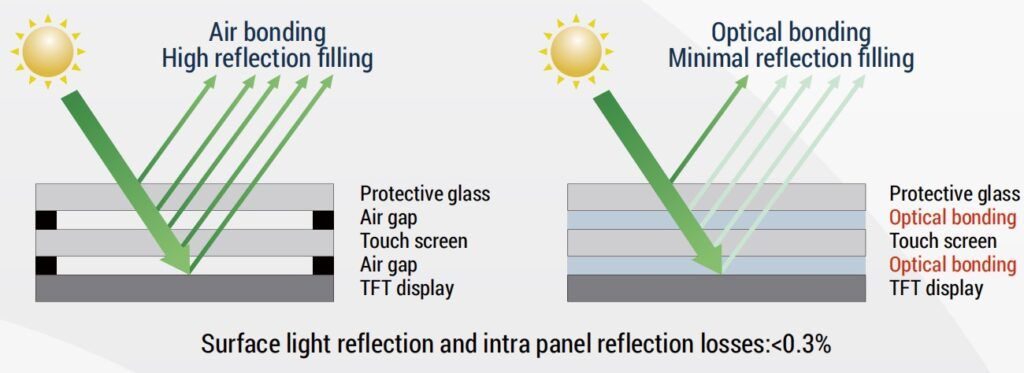 Air bonding
High reflection filling

Protective glass
Air gap
Touch screen
Air gap
TFT display

Optical bonding
Minimal reflection filling

Protective glass
Optical bonding
Touch screen
Optical bonding
TFT display

Surface light reflection and intra panel reflection losses:<0.3%